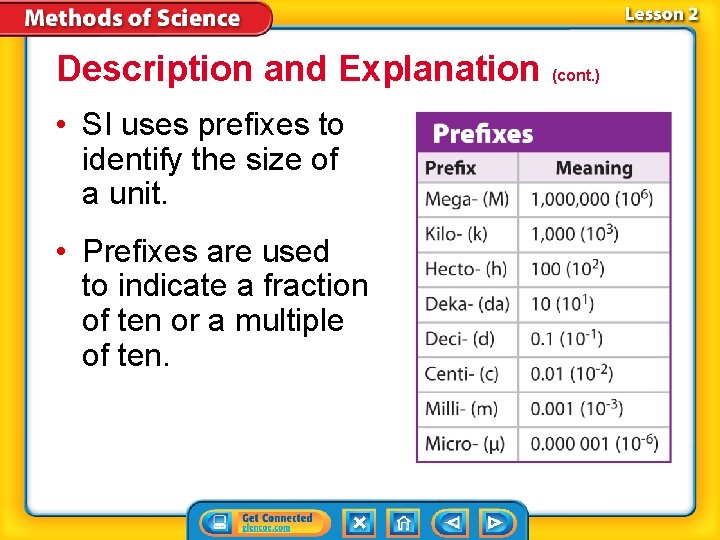 Methods of Science

Lesson 2

Description and Explanation (cont.)

• SI uses prefixes to identify the size of a unit.

• Prefixes are used to indicate a fraction of ten or a multiple of ten.

Prefixes

| Prefix | Meaning |
|---|---|
| Mega- (M) | 1,000,000 ($10^6$) |
| Kilo- (k) | 1,000 ($10^3$) |
| Hecto- (h) | 100 ($10^2$) |
| Deka- (da) | 10 ($10^1$) |
| Deci- (d) | 0.1 ($10^{-1}$) |
| Centi- (c) | 0.01 ($10^{-2}$) |
| Milli- (m) | 0.001 ($10^{-3}$) |
| Micro- (μ) | 0.000 001 ($10^{-6}$) |

Get Connected
glencoe.com